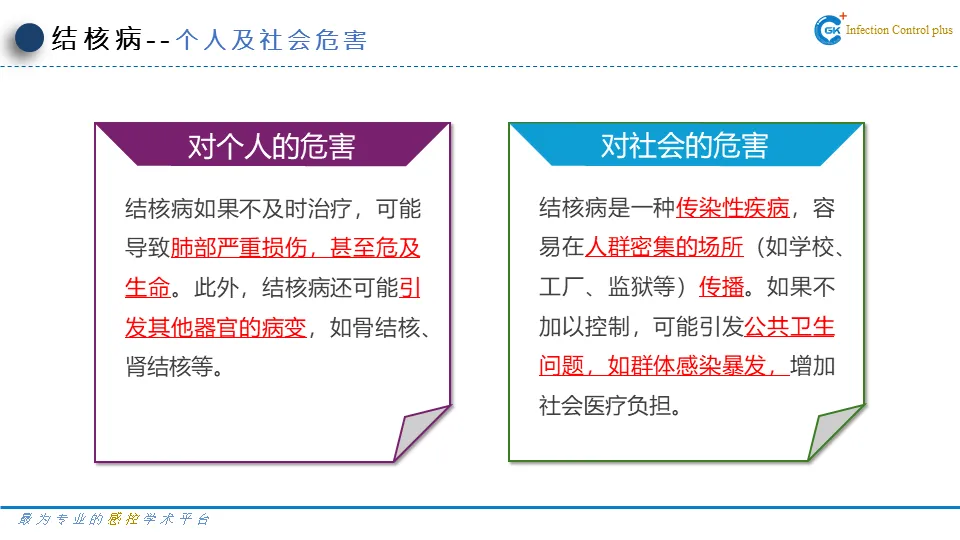 结核病--个人及社会危害

GK Infection Control plus

对个人的危害

结核病如果不及时治疗，可能导致肺部严重损伤，甚至危及生命。此外，结核病还可能引发其他器官的病变，如骨结核、肾结核等。

对社会的危害

结核病是一种传染性疾病，容易在人群密集的场所（如学校、工厂、监狱等）传播。如果不加以控制，可能引发公共卫生问题，如群体感染暴发，增加社会医疗负担。

最为专业的感控学术平台